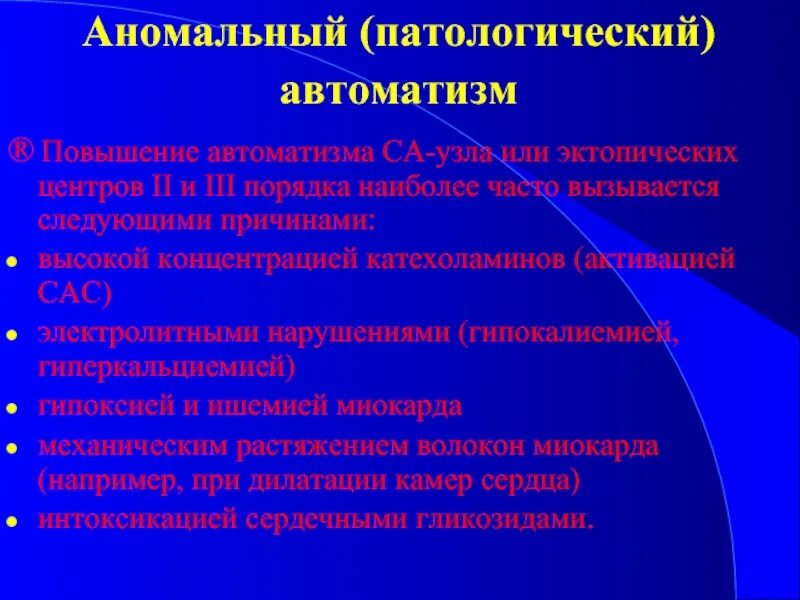 Аномальный (патологический) автоматизм

® Повышение автоматизма СА-узла или эктопических центров II и III порядка наиболее часто вызывается следующими причинами:

- высокой концентрацией катехоламинов (активацией САС)
- электролитными нарушениями (гипокалиемией, гиперкальциемией)
- гипоксией и ишемией миокарда
- механическим растяжением волокон миокарда (например, при дилатации камер сердца)
- интоксикацией сердечными гликозидами.